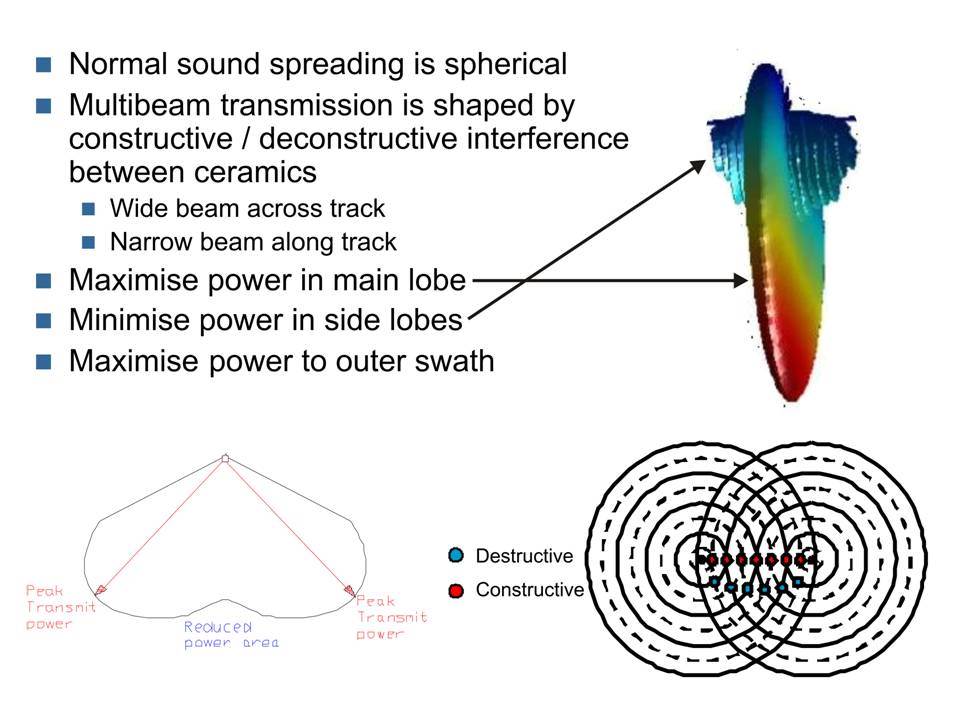 Normal sound spreading is spherical
Multibeam transmission is shaped by constructive / deconstructive interference between ceramics
Wide beam across track
Narrow beam along track
Maximise power in main lobe
Minimise power in side lobes
Maximise power to outer swath

Peak Transmit power
Reduced power area
Peak Transmit power

Destructive
Constructive